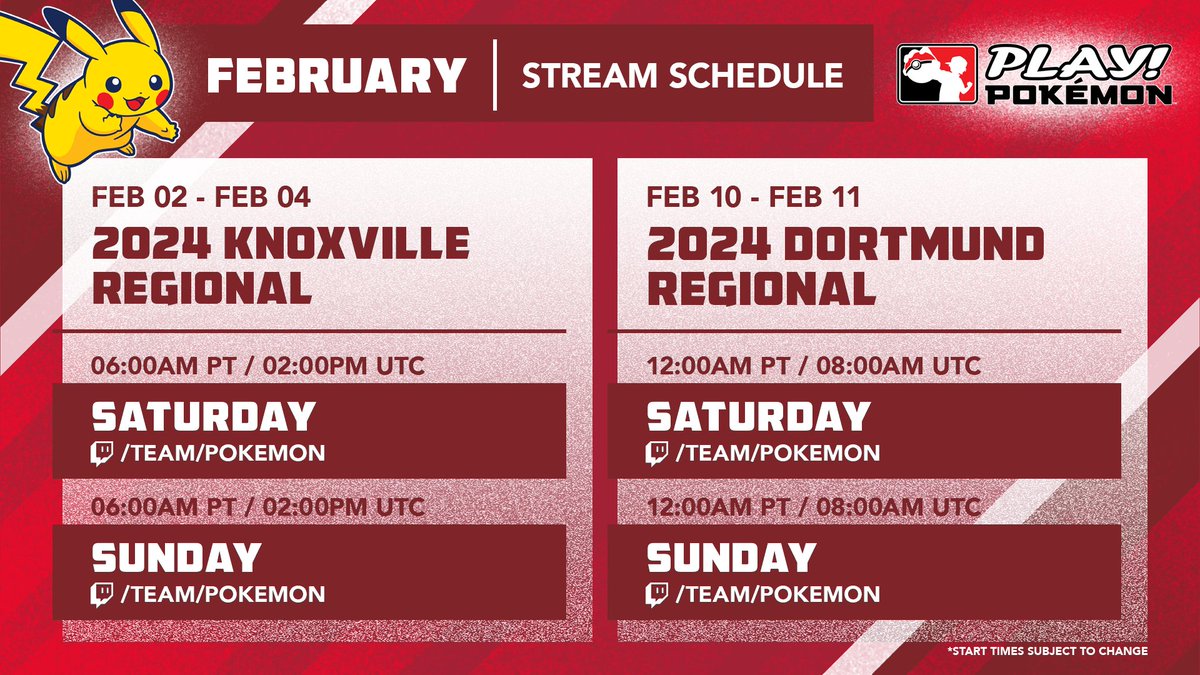 FEBRUARY | STREAM SCHEDULE

PLAY! POKÉMON

FEB 02 - FEB 04
2024 KNOXVILLE REGIONAL

06:00AM PT / 02:00PM UTC
SATURDAY
/TEAM/POKEMON

06:00AM PT / 02:00PM UTC
SUNDAY
/TEAM/POKEMON

FEB 10 - FEB 11
2024 DORTMUND REGIONAL

12:00AM PT / 08:00AM UTC
SATURDAY
/TEAM/POKEMON

12:00AM PT / 08:00AM UTC
SUNDAY
/TEAM/POKEMON

*START TIMES SUBJECT TO CHANGE